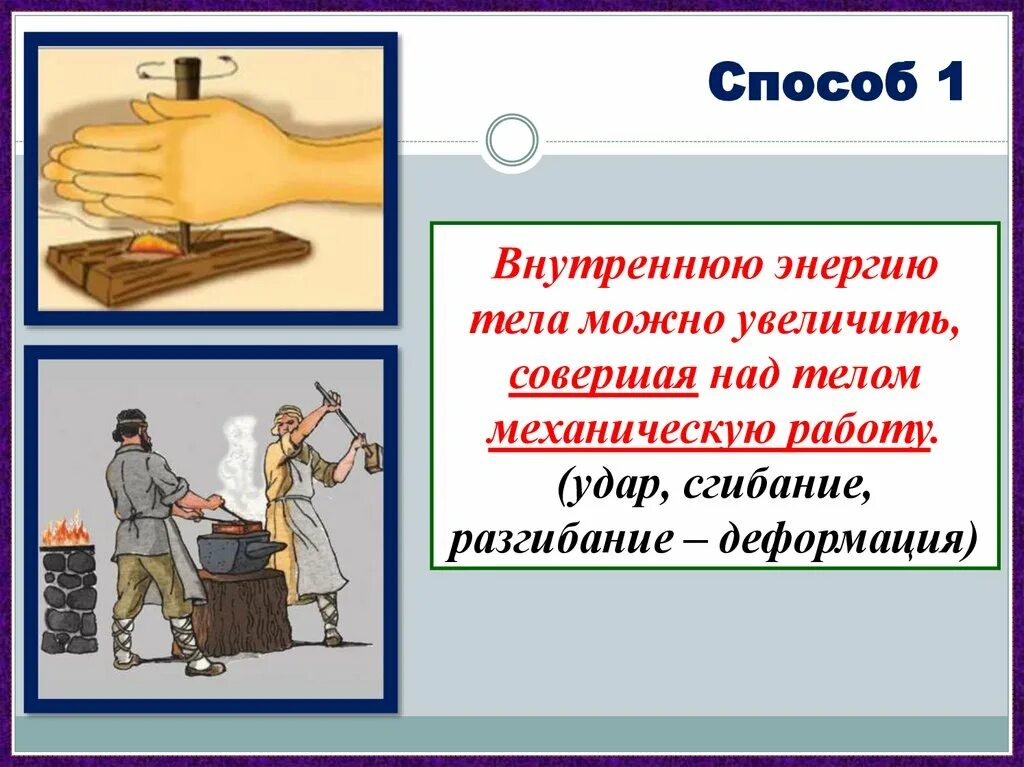 Способ 1

Внутреннюю энергию тела можно увеличить, совершая над телом механическую работу. (удар, сгибание, разгибание – деформация)